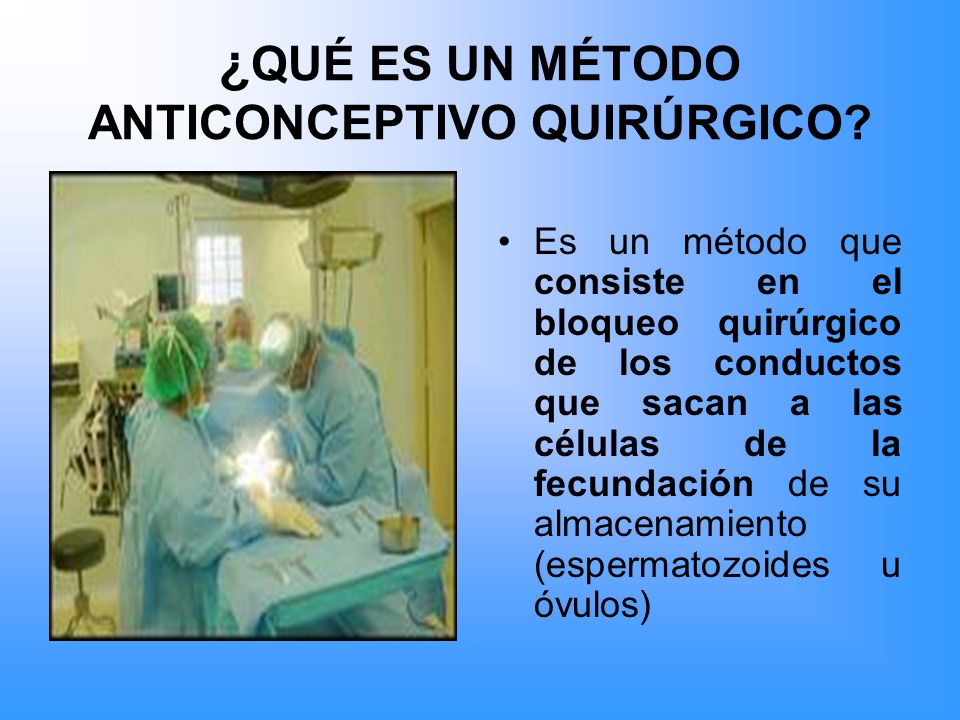 ¿QUÉ ES UN MÉTODO ANTICONCEPTIVO QUIRÚRGICO?

• Es un método que consiste en el bloqueo quirúrgico de los conductos que sacan a las células de la fecundación de su almacenamiento (espermatozoides u óvulos)